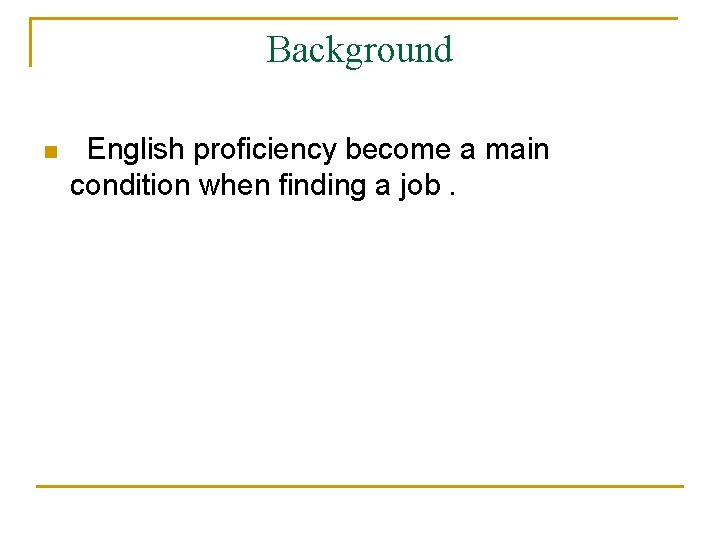 Background

English proficiency become a main condition when finding a job .